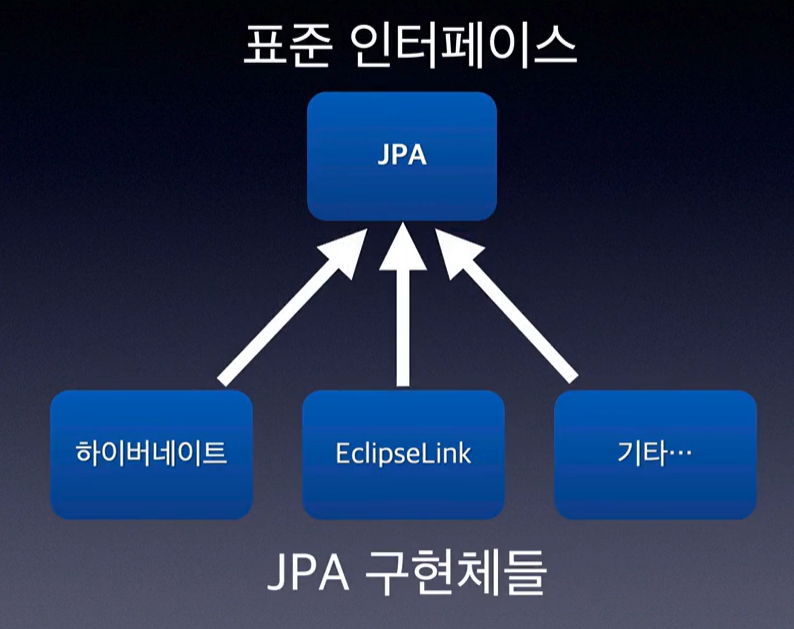 표준 인터페이스

JPA

하이버네이트

EclipseLink

기타…

JPA 구현체들